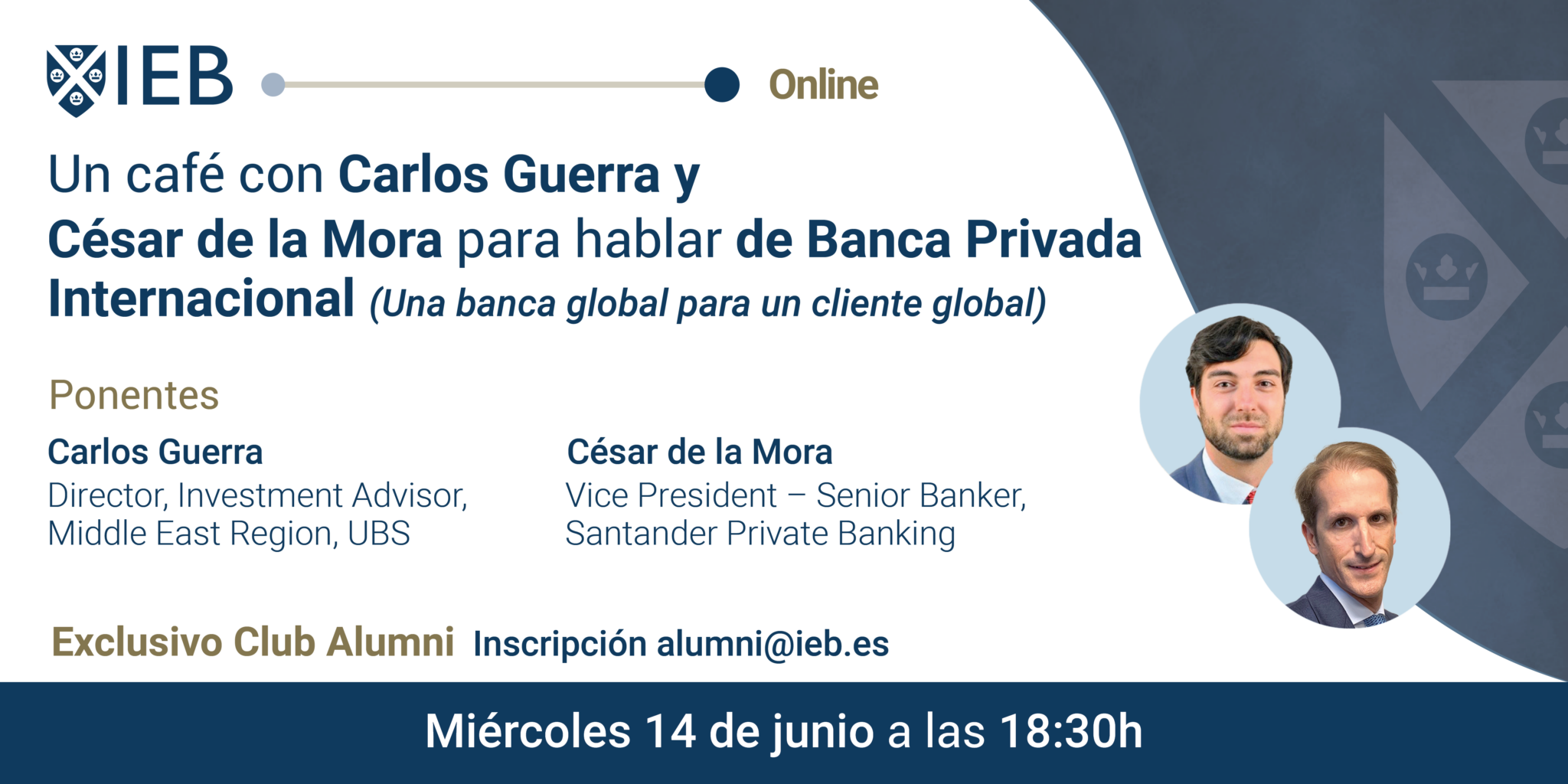 IEB

Online

Un café con Carlos Guerra y César de la Mora para hablar de Banca Privada Internacional (Una banca global para un cliente global)

Ponentes

Carlos Guerra
Director, Investment Advisor, Middle East Region, UBS

César de la Mora
Vice President – Senior Banker, Santander Private Banking

Exclusivo Club Alumni Inscripción alumni@ieb.es

Miércoles 14 de junio a las 18:30h